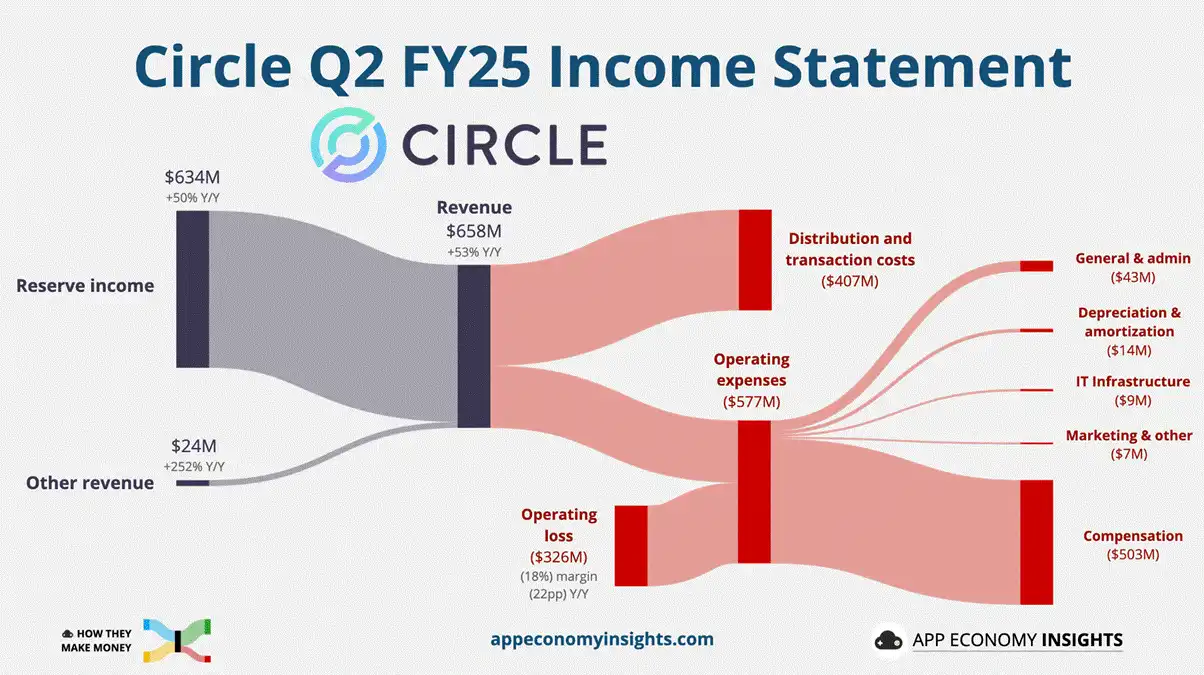 Circle Q2 FY25 Income Statement

CIRCLE

$634M
+50% Y/Y

Reserve income

$24M
+252% Y/Y

Other revenue

Revenue
$658M
+53% Y/Y

Distribution and transaction costs
($407M)

Operating expenses
($577M)

Operating loss
($326M)
(18%) margin
(22pp) Y/Y

General & admin
($43M)

Depreciation & amortization
($14M)

IT Infrastructure
($9M)

Marketing & other
($7M)

Compensation
($503M)

HOW THEY MAKE MONEY

appeconomyinsights.com

APP ECONOMY INSIGHTS